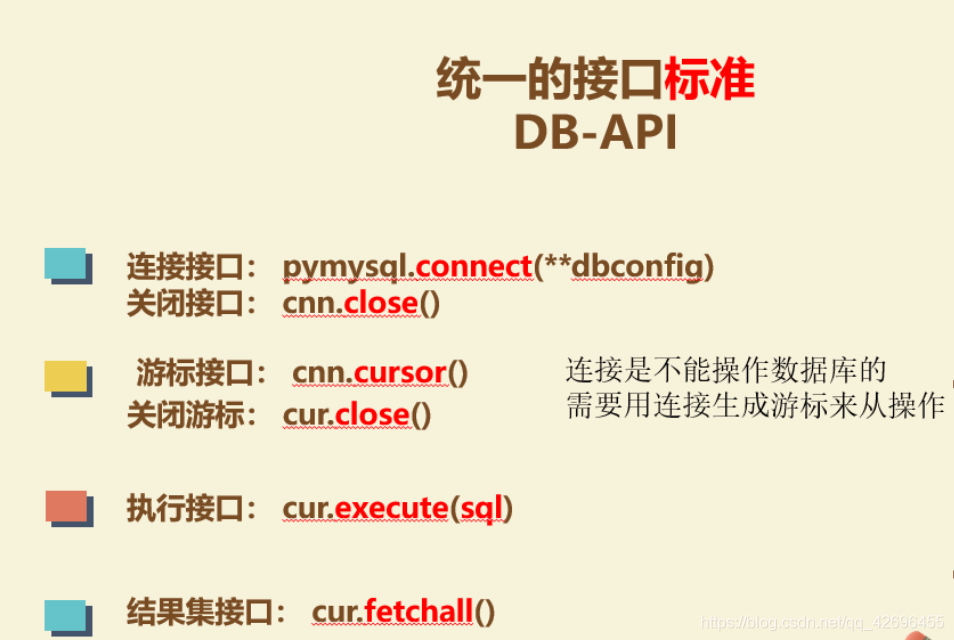 统一的接口标准
DB-API

连接接口： pymysql.connect(**dbconfig)
关闭接口： cnn.close()

游标接口： cnn.cursor()
关闭游标： cur.close()

连接是不能操作数据库的
需要用连接生成游标来从操作

执行接口： cur.execute(sql)

结果集接口： cur.fetchall()

https://blog.csdn.net/qq_42696455